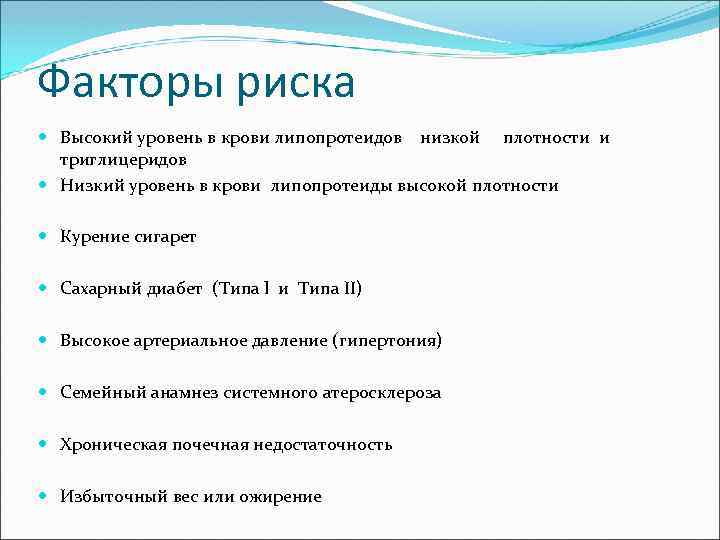 Факторы риска

- Высокий уровень в крови липопротеидов низкой плотности и триглицеридов
- Низкий уровень в крови липопротеиды высокой плотности
- Курение сигарет
- Сахарный диабет (Типа I и Типа II)
- Высокое артериальное давление (гипертония)
- Семейный анамнез системного атеросклероза
- Хроническая почечная недостаточность
- Избыточный вес или ожирение